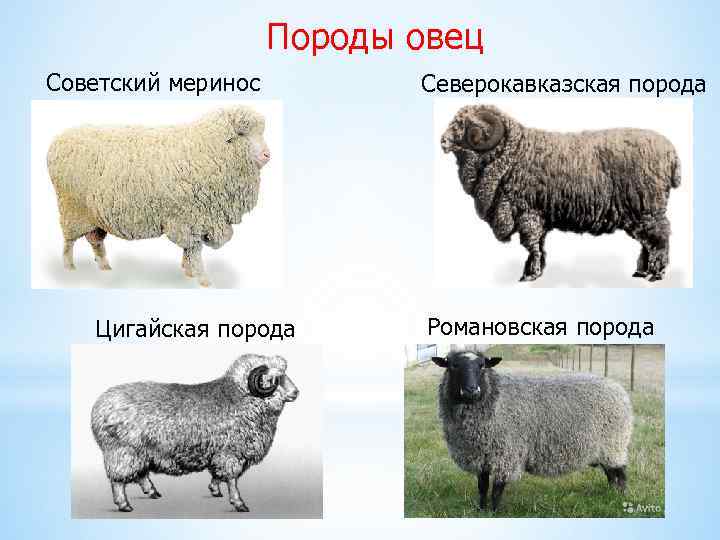 Породы овец

Советский меринос

Северокавказская порода

Цигайская порода

Романовская порода

Avito